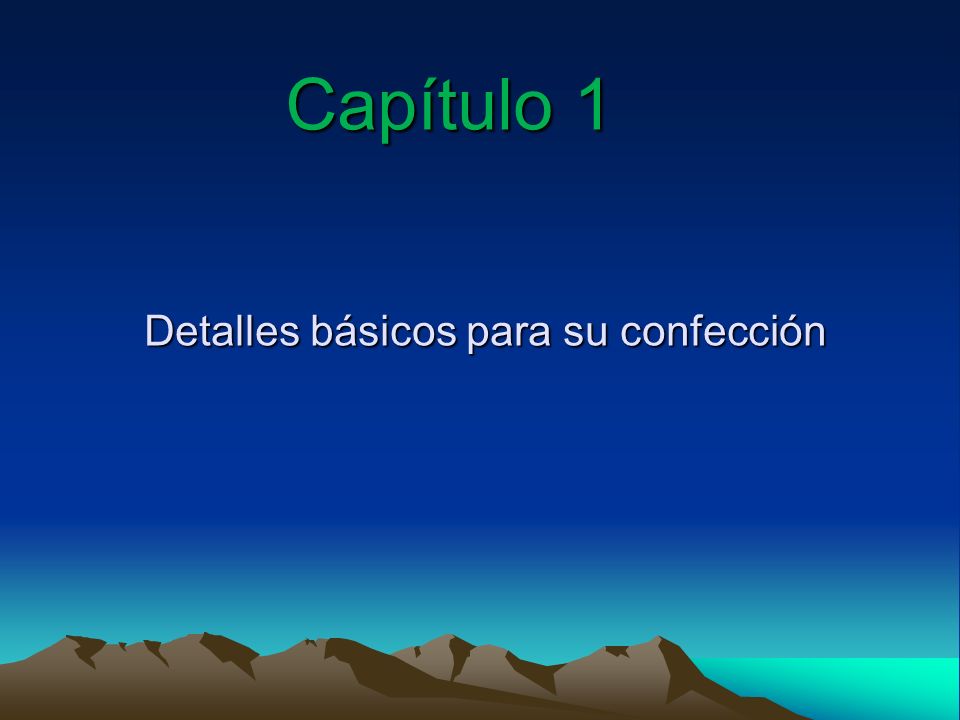 Capítulo 1

Detalles básicos para su confección